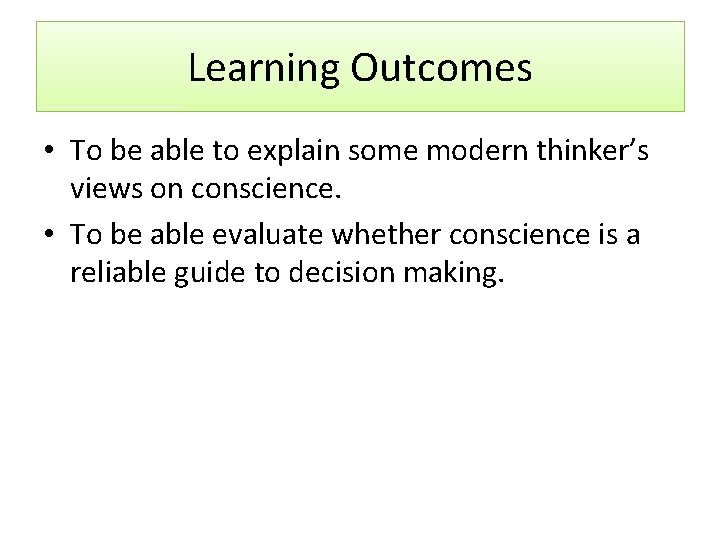 Learning Outcomes

• To be able to explain some modern thinker's views on conscience.
• To be able evaluate whether conscience is a reliable guide to decision making.